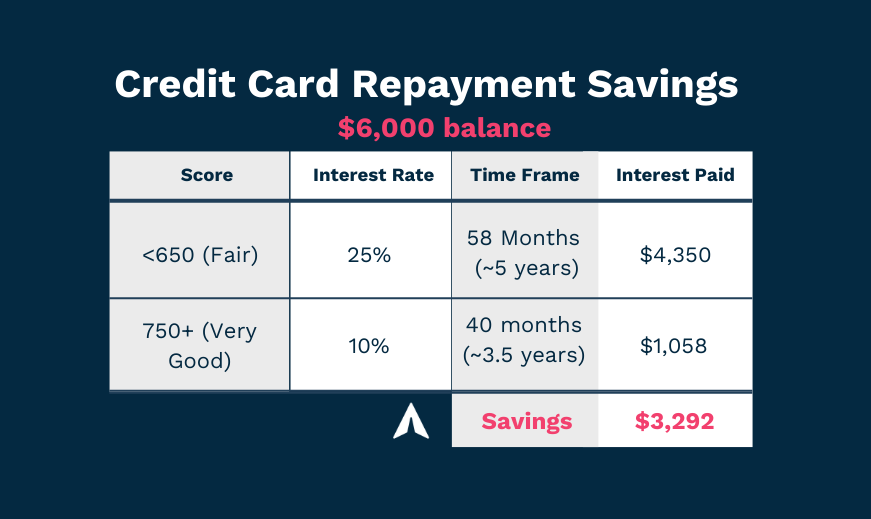 Credit Card Repayment Savings

$6,000 balance

| Score | Interest Rate | Time Frame | Interest Paid |
|---|---|---|---|
| <650 (Fair) | 25% | 58 Months (~5 years) | $4,350 |
| 750+ (Very Good) | 10% | 40 months (~3.5 years) | $1,058 |
| | | Savings | $3,292 |